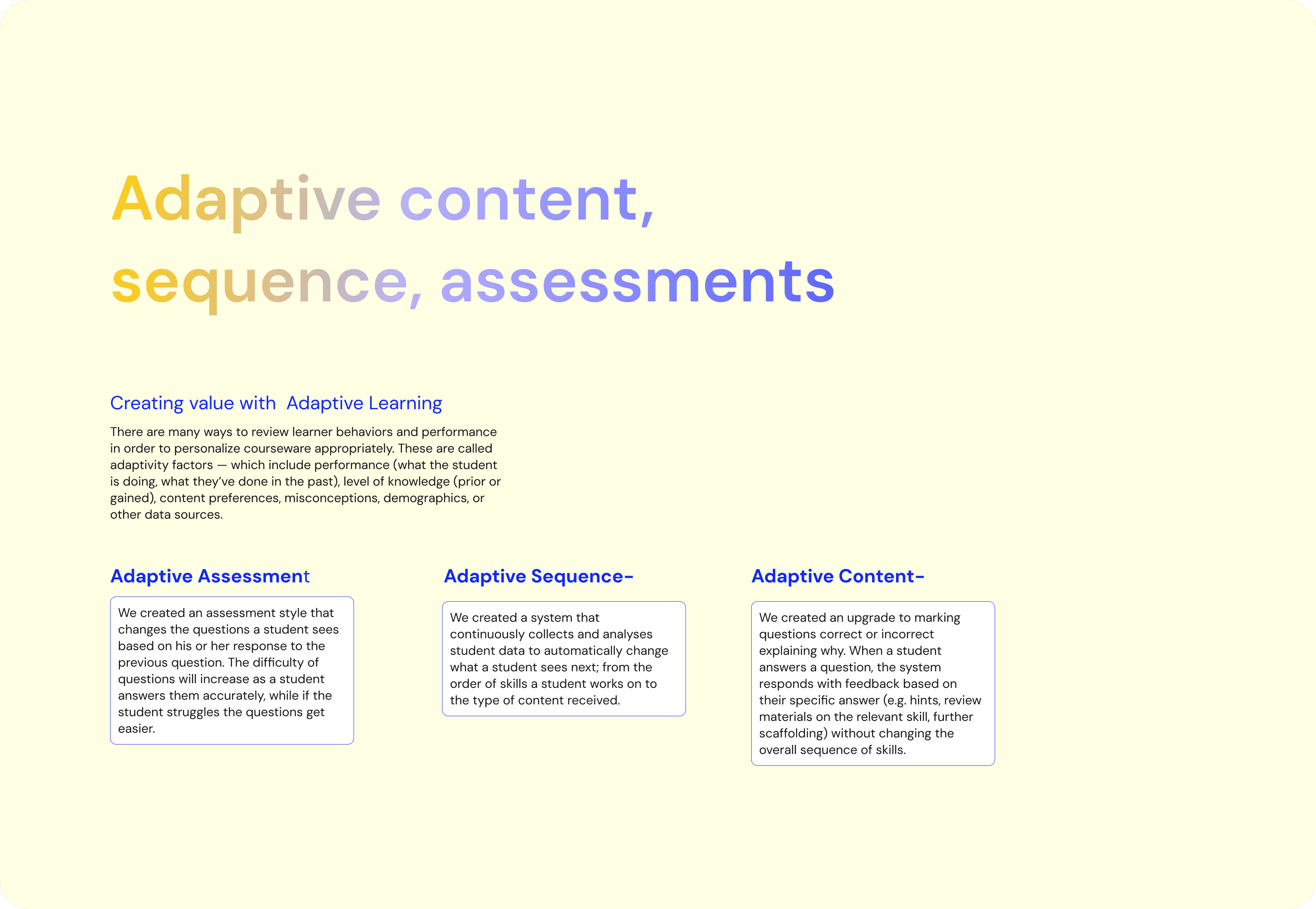 Adaptive content, sequence, assessments

Creating value with  Adaptive Learning

There are many ways to review learner behaviors and performance in order to personalize courseware appropriately. These are called adaptivity factors — which include performance (what the student is doing, what they've done in the past), level of knowledge (prior or gained), content preferences, misconceptions, demographics, or other data sources.

Adaptive Assessment

We created an assessment style that changes the questions a student sees based on his or her response to the previous question. The difficulty of questions will increase as a student answers them accurately, while if the student struggles the questions get easier.

Adaptive Sequence-

We created a system that continuously collects and analyses student data to automatically change what a student sees next; from the order of skills a student works on to the type of content received.

Adaptive Content-

We created an upgrade to marking questions correct or incorrect explaining why. When a student answers a question, the system responds with feedback based on their specific answer (e.g. hints, review materials on the relevant skill, further scaffolding) without changing the overall sequence of skills.